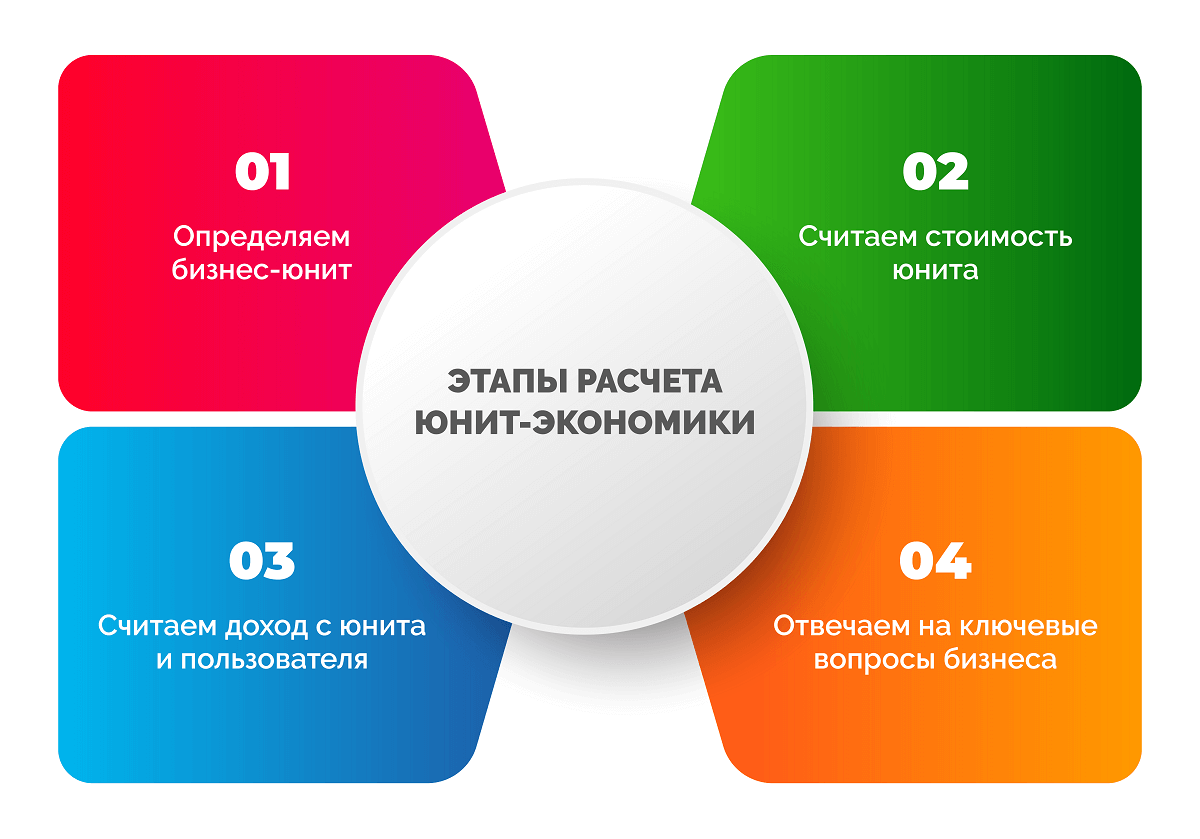 ЭТАПЫ РАСЧЕТА ЮНИТ-ЭКОНОМИКИ

01

Определяем бизнес-юнит

02

Считаем стоимость юнита

03

Считаем доход с юнита и пользователя

04

Отвечаем на ключевые вопросы бизнеса